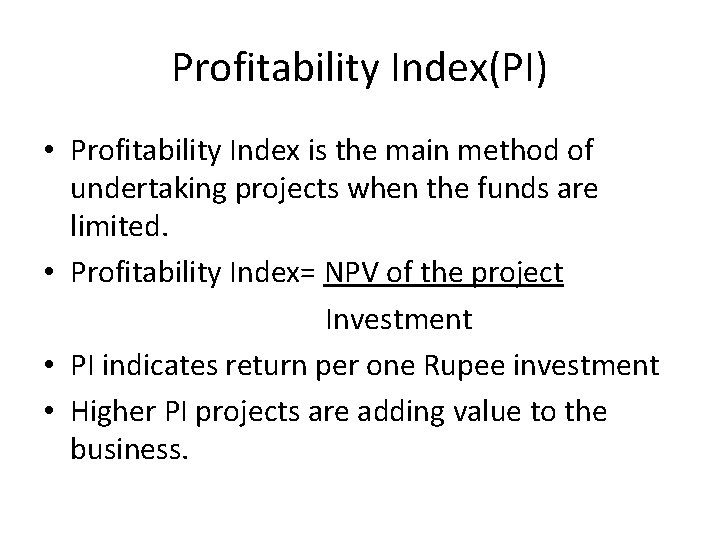 Profitability Index(PI)

• Profitability Index is the main method of undertaking projects when the funds are limited.

• Profitability Index= $\frac{\text{NPV of the project}}{\text{Investment}}$

• PI indicates return per one Rupee investment

• Higher PI projects are adding value to the business.